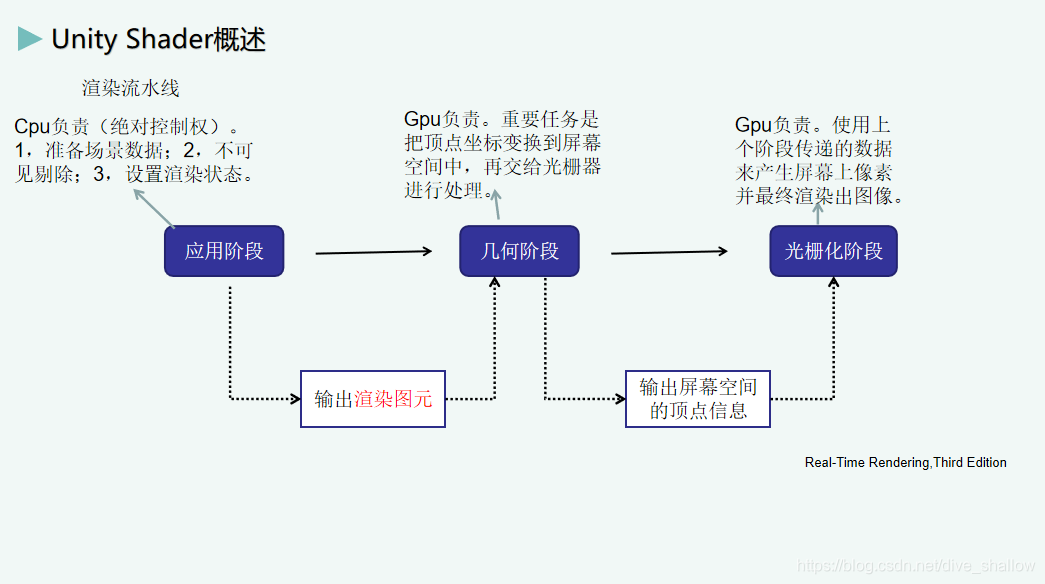 Unity Shader概述

渲染流水线

Cpu负责（绝对控制权）。1，准备场景数据；2，不可见剔除；3，设置渲染状态。

Gpu负责。重要任务是把顶点坐标变换到屏幕空间中，再交给光栅器进行处理。

Gpu负责。使用上个阶段传递的数据来产生屏幕上像素并最终渲染出图像。

应用阶段

几何阶段

光栅化阶段

输出渲染图元

输出屏幕空间的顶点信息

Real-Time Rendering,Third Edition

https://blog.csdn.net/dive_shallow